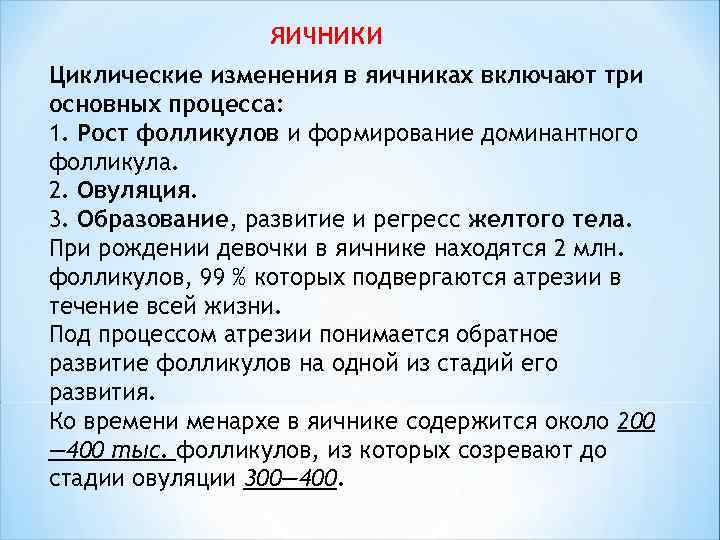 ЯИЧНИКИ

Циклические изменения в яичниках включают три основных процесса:
1. Рост фолликулов и формирование доминантного фолликула.
2. Овуляция.
3. Образование, развитие и регресс желтого тела.
При рождении девочки в яичнике находятся 2 млн. фолликулов, 99 % которых подвергаются атрезии в течение всей жизни.
Под процессом атрезии понимается обратное развитие фолликулов на одной из стадий его развития.
Ко времени менархе в яичнике содержится около 200—400 тыс. фолликулов, из которых созревают до стадии овуляции 300—400.